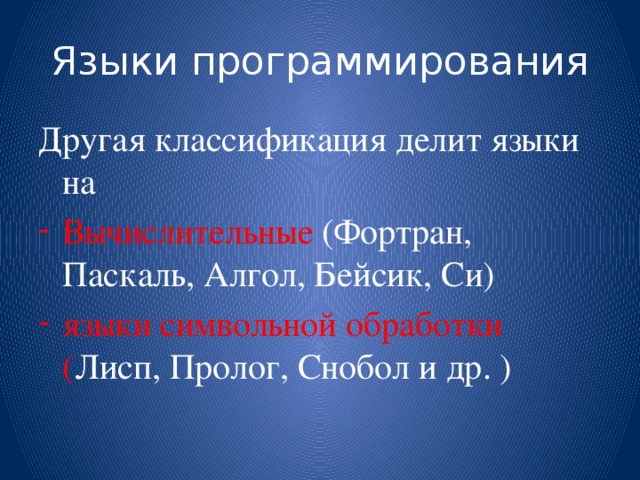 Языки программирования

Другая классификация делит языки на

- Вычислительные (Фортран, Паскаль, Алгол, Бейсик, Си)
- языки символьной обработки (Лисп, Пролог, Снобол и др. )